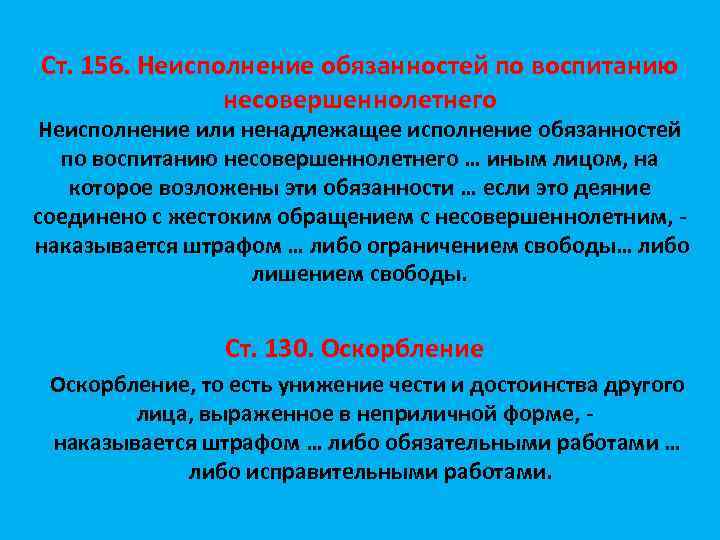 Ст. 156. Неисполнение обязанностей по воспитанию несовершеннолетнего

Неисполнение или ненадлежащее исполнение обязанностей по воспитанию несовершеннолетнего … иным лицом, на которое возложены эти обязанности … если это деяние соединено с жестоким обращением с несовершеннолетним, - наказывается штрафом … либо ограничением свободы… либо лишением свободы.

Ст. 130. Оскорбление

Оскорбление, то есть унижение чести и достоинства другого лица, выраженное в неприличной форме, - наказывается штрафом … либо обязательными работами … либо исправительными работами.